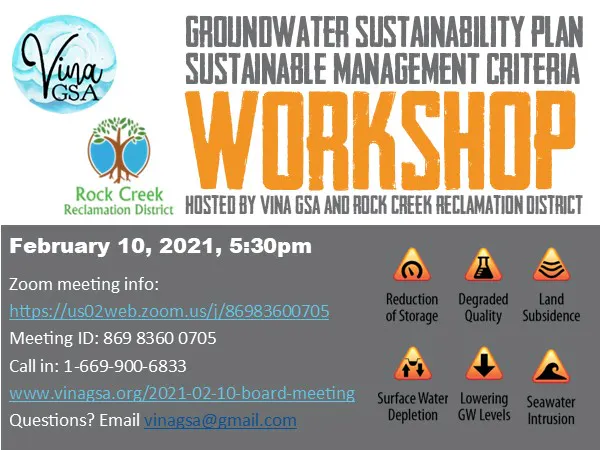 Vina GSA

Rock Creek Reclamation District

GROUNDWATER SUSTAINABILITY PLAN
SUSTAINABLE MANAGEMENT CRITERIA
WORKSHOP
HOSTED BY VINA GSA AND ROCK CREEK RECLAMATION DISTRICT

February 10, 2021, 5:30pm

Zoom meeting info:
https://us02web.zoom.us/j/86983600705
Meeting ID: 869 8360 0705
Call in: 1-669-900-6833
www.vinagsa.org/2021-02-10-board-meeting
Questions? Email vinagsa@gmail.com

Reduction of Storage
Degraded Quality
Land Subsidence
Surface Water Depletion
Lowering GW Levels
Seawater Intrusion